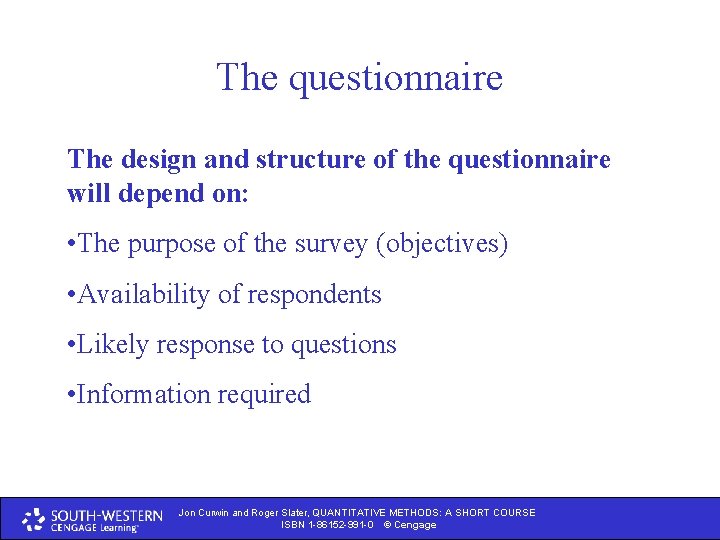 The questionnaire

The design and structure of the questionnaire will depend on:

•The purpose of the survey (objectives)

•Availability of respondents

•Likely response to questions

•Information required

SOUTH-WESTERN
CENGAGE Learning

Jon Curwin and Roger Slater, QUANTITATIVE METHODS: A SHORT COURSE
ISBN 1-86152-991-0 © Cengage